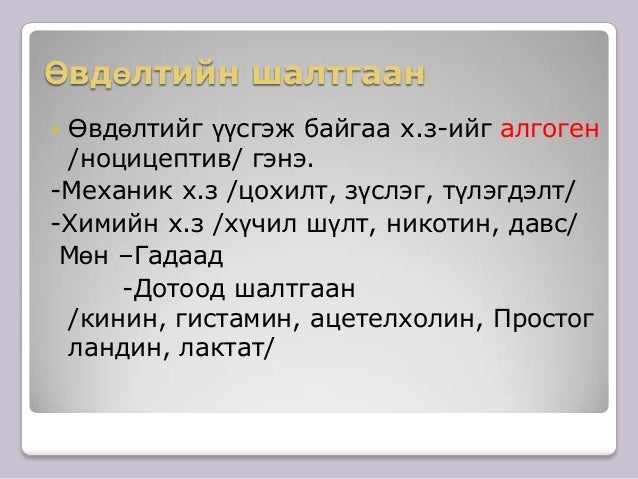 Өвдөлтийн шалтгаан

Өвдөлтийг үүсгэж байгаа х.з-ийг алгоген /ноцицептив/ гэнэ.

-Механик х.з /цохилт, зүслэг, түлэгдэлт/

-Химийн х.з /хүчил шүлт, никотин, давс/

Мөн –Гадаад

-Дотоод шалтгаан

/кинин, гистамин, ацетелхолин, Простог ландин, лактат/